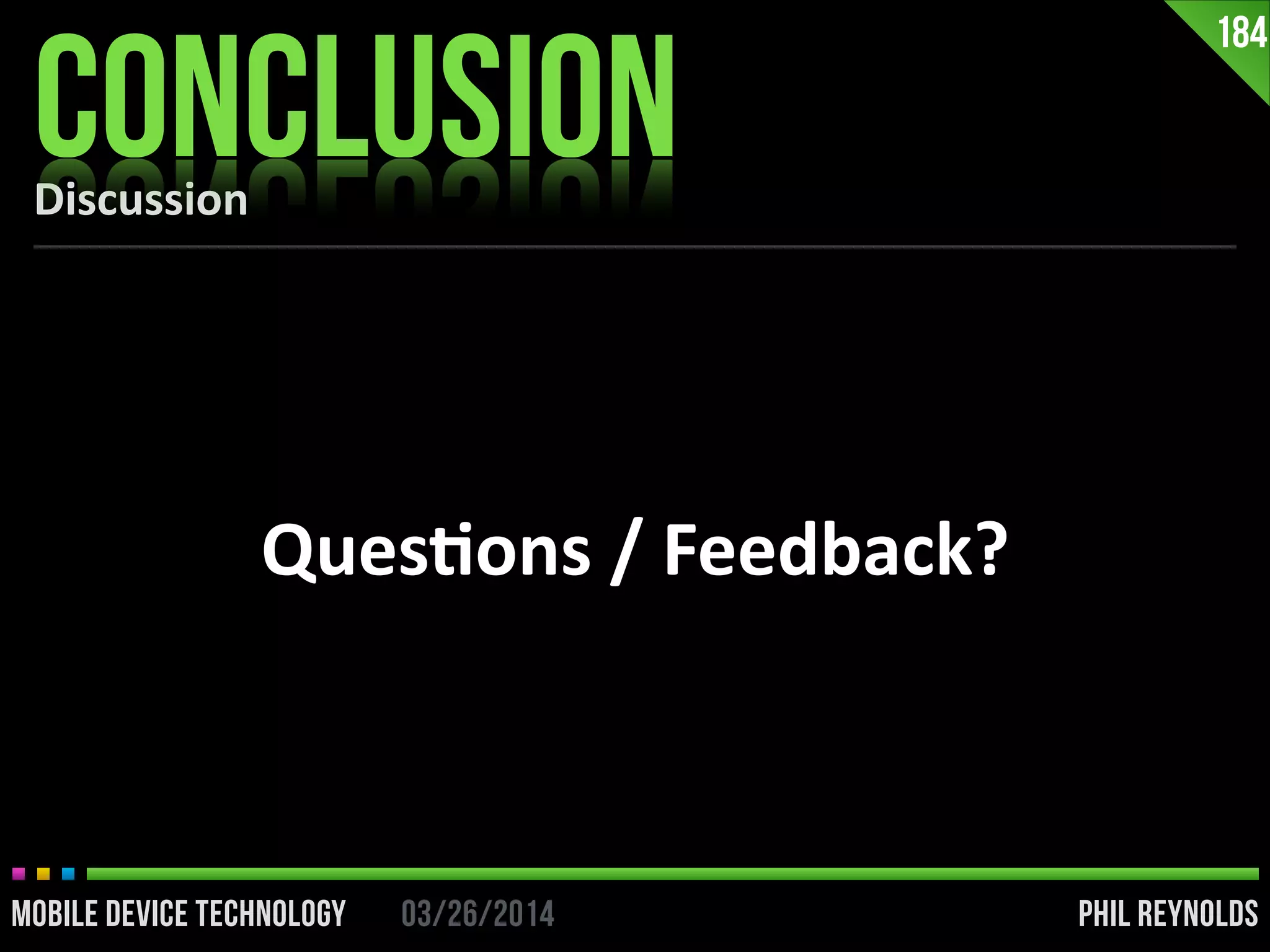 184

CONCLUSION

Discussion

Questions / Feedback?

MOBILE DEVICE TECHNOLOGY 03/26/2014 PHIL REYNOLDS